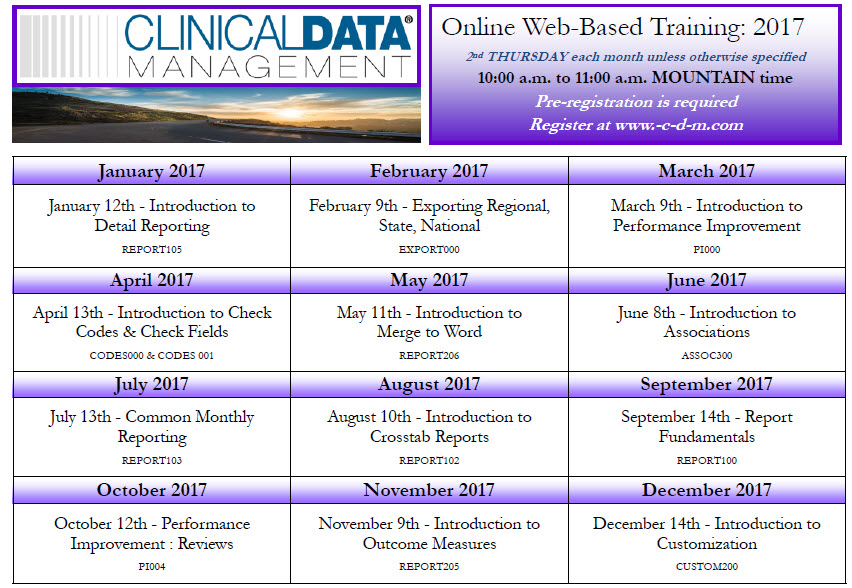 CLINICALDATA®
MANAGEMENT

Online Web-Based Training: 2017

2nd THURSDAY each month unless otherwise specified

10:00 a.m. to 11:00 a.m. MOUNTAIN time

Pre-registration is required

Register at www.-c-d-m.com

| January 2017 | February 2017 | March 2017 |
|---|---|---|
| January 12th - Introduction to Detail Reporting REPORT105 | February 9th - Exporting Regional, State, National EXPORT000 | March 9th - Introduction to Performance Improvement PI000 |
| April 2017 | May 2017 | June 2017 |
| April 13th - Introduction to Check Codes & Check Fields CODES000 & CODES 001 | May 11th - Introduction to Merge to Word REPORT206 | June 8th - Introduction to Associations ASSOC300 |
| July 2017 | August 2017 | September 2017 |
| July 13th - Common Monthly Reporting REPORT103 | August 10th - Introduction to Crosstab Reports REPORT102 | September 14th - Report Fundamentals REPORT100 |
| October 2017 | November 2017 | December 2017 |
| October 12th - Performance Improvement : Reviews PI004 | November 9th - Introduction to Outcome Measures REPORT205 | December 14th - Introduction to Customization CUSTOM200 |